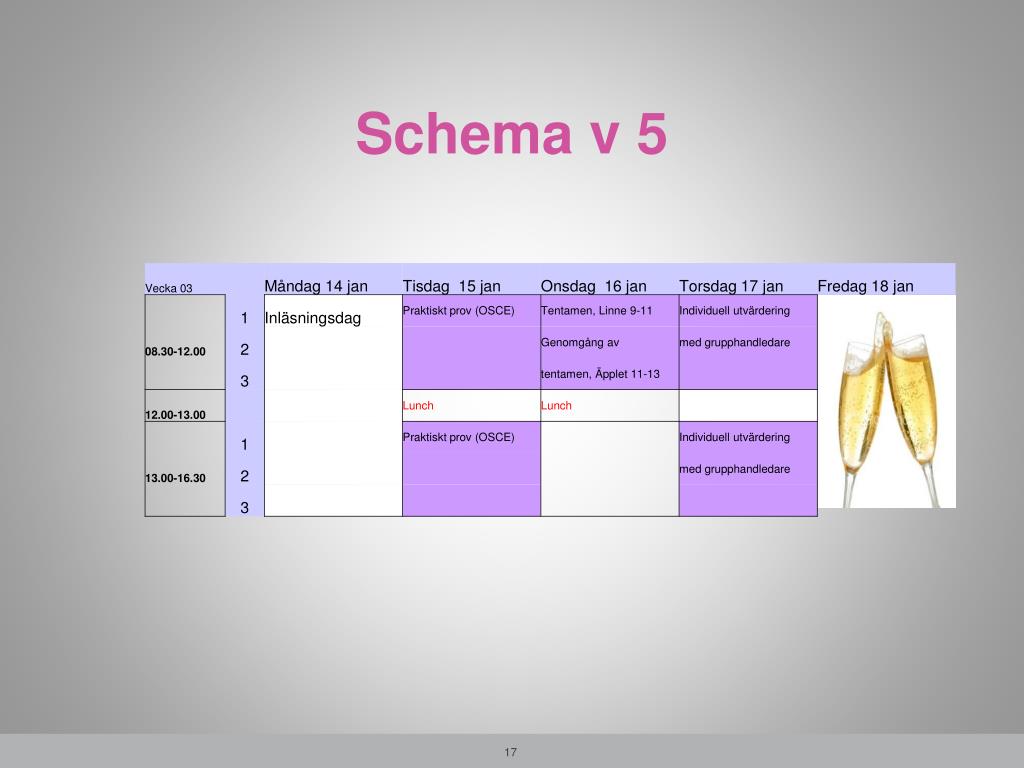 Schema v 5

| Vecka 03 | | Måndag 14 jan | Tisdag 15 jan | Onsdag 16 jan | Torsdag 17 jan | Fredag 18 jan |
|---|---|---|---|---|---|---|
| 08.30-12.00 | 1 | Inläsningsdag | Praktiskt prov (OSCE) | Tentamen, Linne 9-11 | Individuell utvärdering | |
| | 2 | | | Genomgång av | med grupphandledare | |
| | 3 | | | tentamen, Äpplet 11-13 | | |
| 12.00-13.00 | | | Lunch | Lunch | | |
| 13.00-16.30 | 1 | | Praktiskt prov (OSCE) | | Individuell utvärdering | |
| | 2 | | | | med grupphandledare | |
| | 3 | | | | | |

17